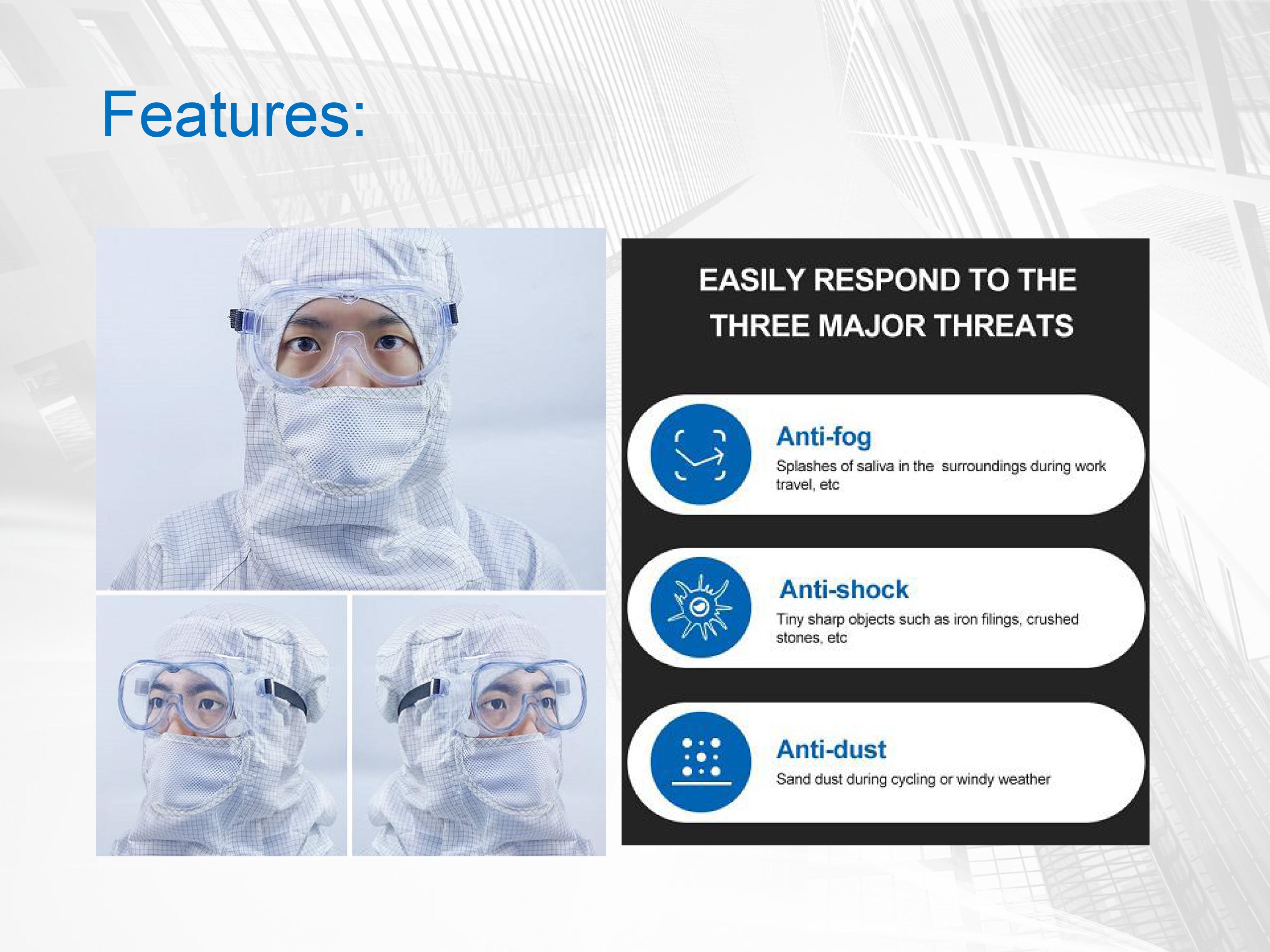 Features:

EASILY RESPOND TO THE THREE MAJOR THREATS

Anti-fog
Splashes of saliva in the surroundings during work travel, etc

Anti-shock
Tiny sharp objects such as iron filings, crushed stones, etc

Anti-dust
Sand dust during cycling or windy weather